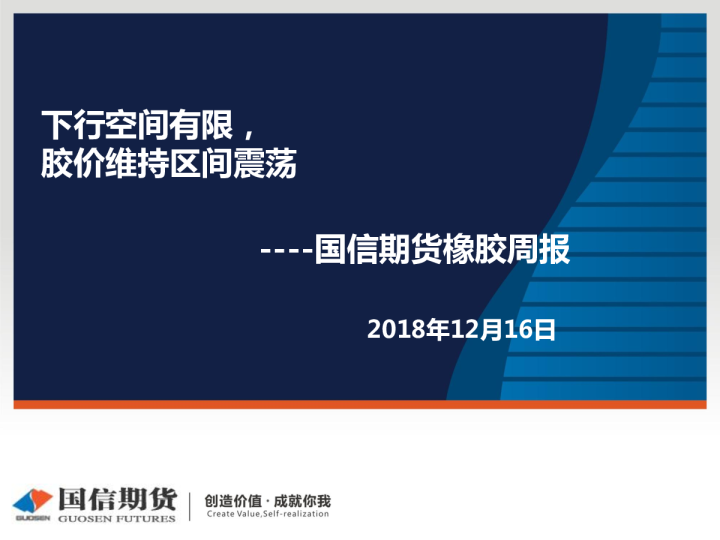 下行空间有限，
胶价维持区间震荡

----国信期货橡胶周报

2018年12月16日

GUOSEN 国信期货 GUOSEN FUTURES

创造价值 · 成就你我
Create Value,Self-realization